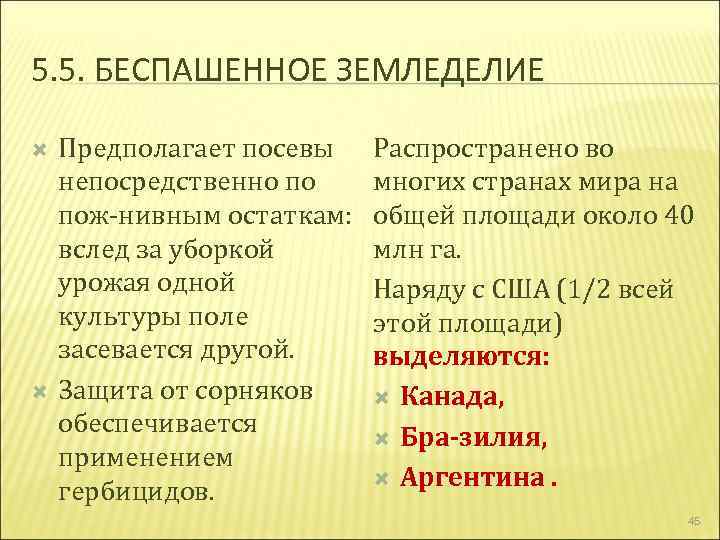 5.5. БЕСПАШЕННОЕ ЗЕМЛЕДЕЛИЕ

Предполагает посевы непосредственно по пож-нивным остаткам: вслед за уборкой урожая одной культуры поле засевается другой.

Защита от сорняков обеспечивается применением гербицидов.

Распространено во многих странах мира на общей площади около 40 млн га.

Наряду с США (1/2 всей этой площади) выделяются:

Канада,

Бра-зилия,

Аргентина .

45